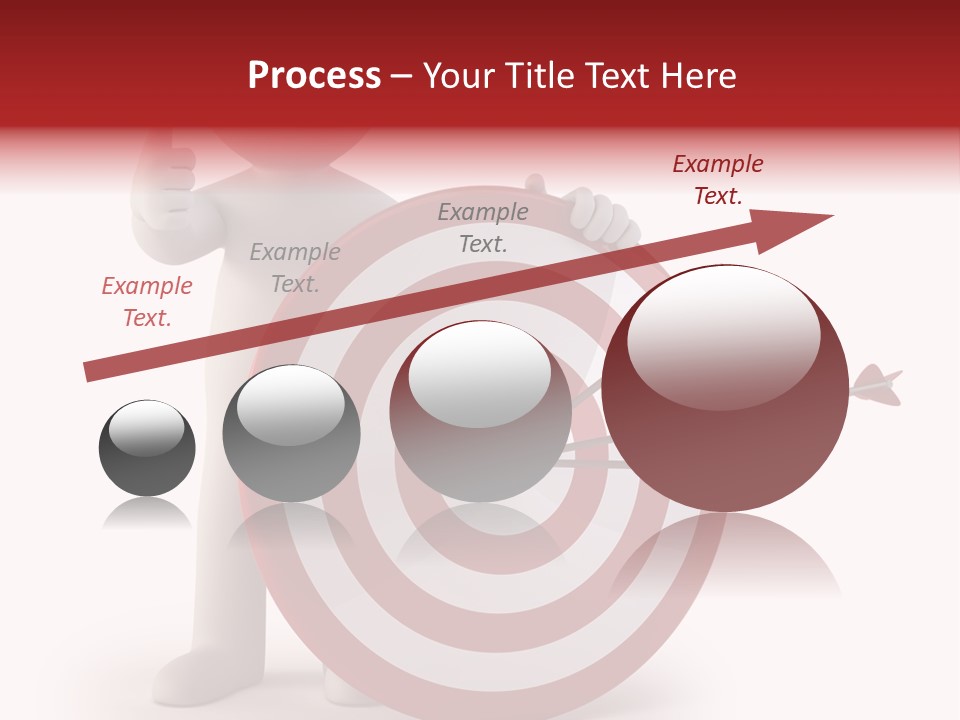 Process – Your Title Text Here

Example Text.

Example Text.

Example Text.

Example Text.